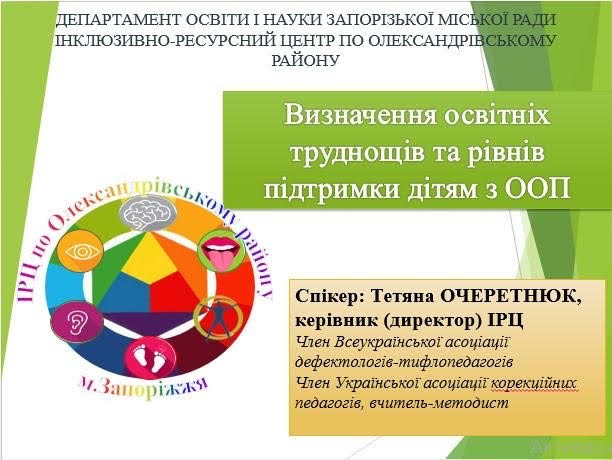 ДЕПАРТАМЕНТ ОСВІТИ І НАУКИ ЗАПОРІЗЬКОЇ МІСЬКОЇ РАДИ
ІНКЛЮЗИВНО-РЕСУРСНИЙ ЦЕНТР ПО ОЛЕКСАНДРІВСЬКОМУ РАЙОНУ

Визначення освітніх труднощів та рівнів підтримки дітям з ООП

ІРЦ по Олександрівському району
м.Запоріжжя

Спікер: Тетяна ОЧЕРЕТНЮК, керівник (директор) ІРЦ
Член Всеукраїнської асоціації дефектологів-тифлопедагогів
Член Української асоціації корекційних педагогів, вчитель-методист